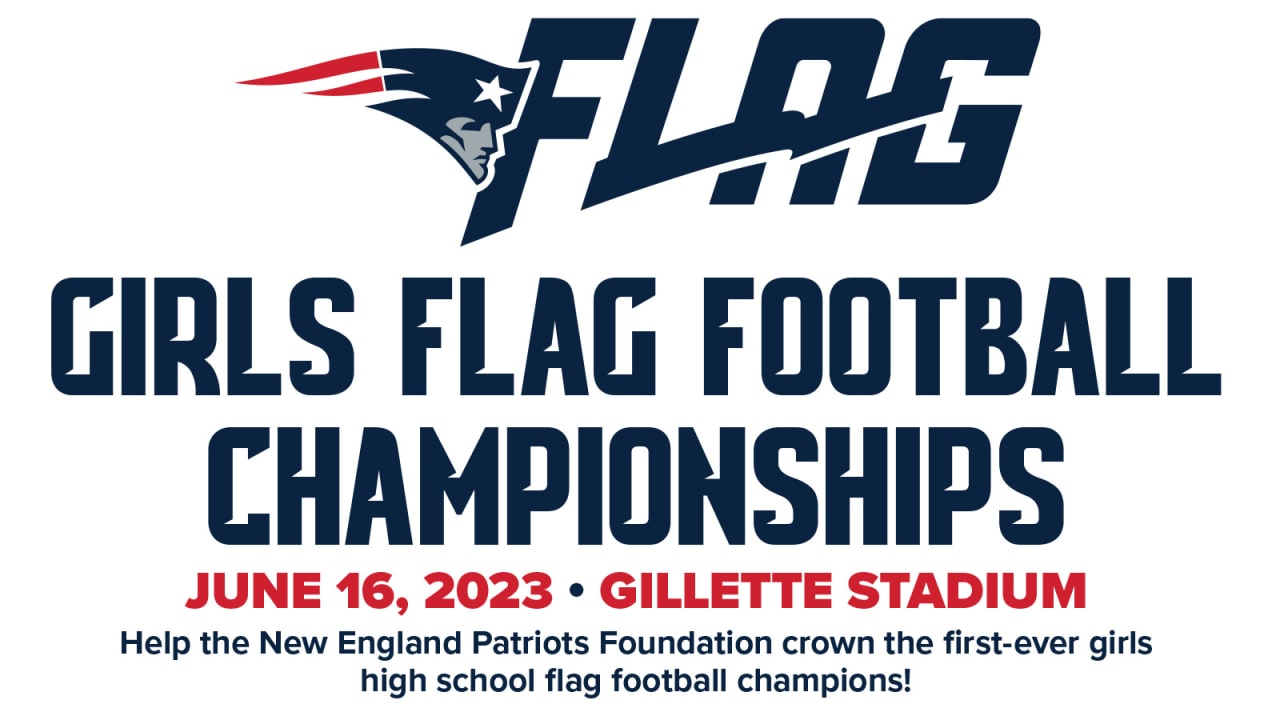 FLAG

GIRLS FLAG FOOTBALL CHAMPIONSHIPS

JUNE 16, 2023 • GILLETTE STADIUM

Help the New England Patriots Foundation crown the first-ever girls high school flag football champions!